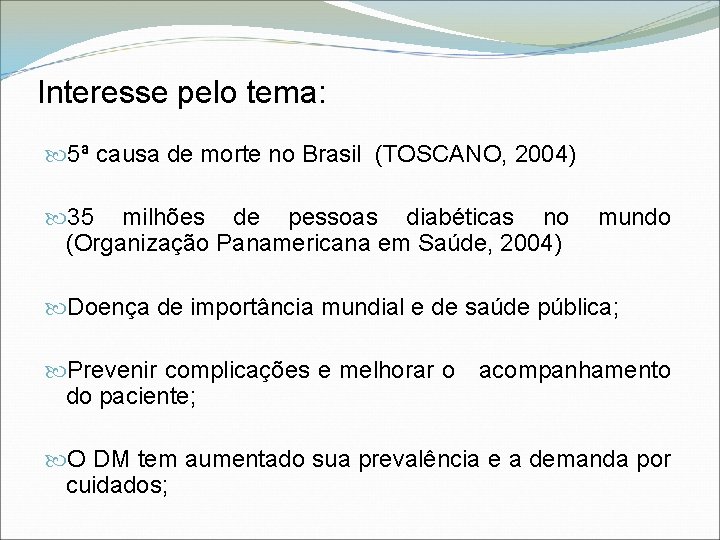 Interesse pelo tema:

5ª causa de morte no Brasil (TOSCANO, 2004)

35 milhões de pessoas diabéticas no mundo (Organização Panamericana em Saúde, 2004)

Doença de importância mundial e de saúde pública;

Prevenir complicações e melhorar o acompanhamento do paciente;

O DM tem aumentado sua prevalência e a demanda por cuidados;